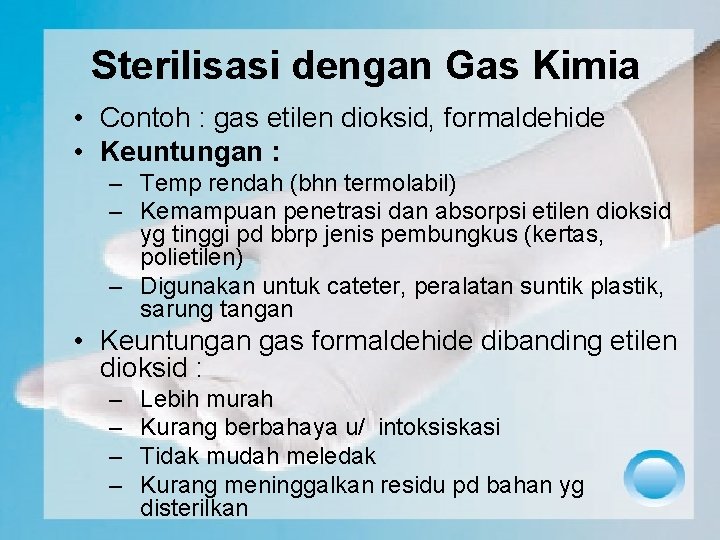 Sterilisasi dengan Gas Kimia

• Contoh : gas etilen dioksid, formaldehide
• Keuntungan :
– Temp rendah (bhn termolabil)
– Kemampuan penetrasi dan absorpsi etilen dioksid yg tinggi pd bbrp jenis pembungkus (kertas, polietilen)
– Digunakan untuk cateter, peralatan suntik plastik, sarung tangan
• Keuntungan gas formaldehide dibanding etilen dioksid :
– Lebih murah
– Kurang berbahaya u/ intoksiskasi
– Tidak mudah meledak
– Kurang meninggalkan residu pd bahan yg disterilkan